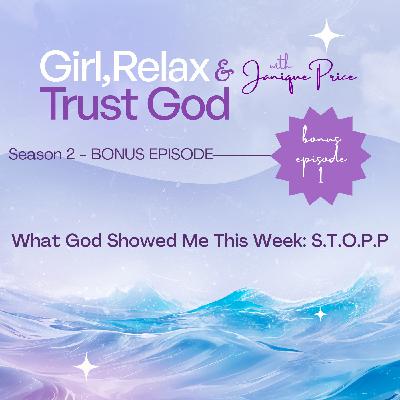 Girl,Relax & Trust God

with Janique Price

Season 2 - BONUS EPISODE

bonus episode 1

What God Showed Me This Week: S.T.O.P.P